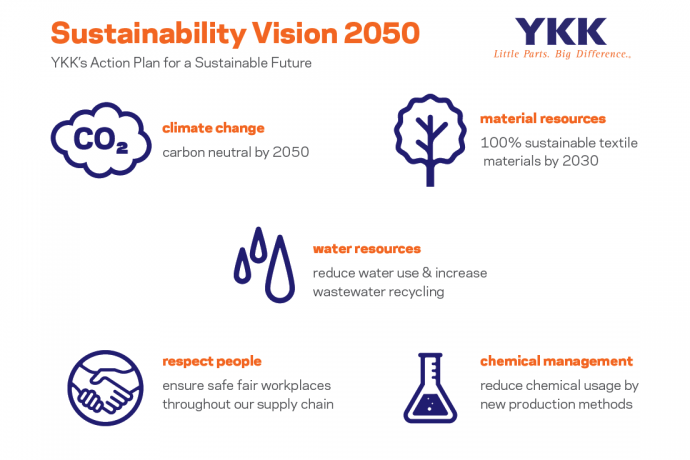 Sustainability Vision 2050

YKK's Action Plan for a Sustainable Future

YKK
Little Parts. Big Difference.,

$CO_2$

climate change
carbon neutral by 2050

material resources
100% sustainable textile materials by 2030

water resources
reduce water use & increase wastewater recycling

respect people
ensure safe fair workplaces throughout our supply chain

chemical management
reduce chemical usage by new production methods